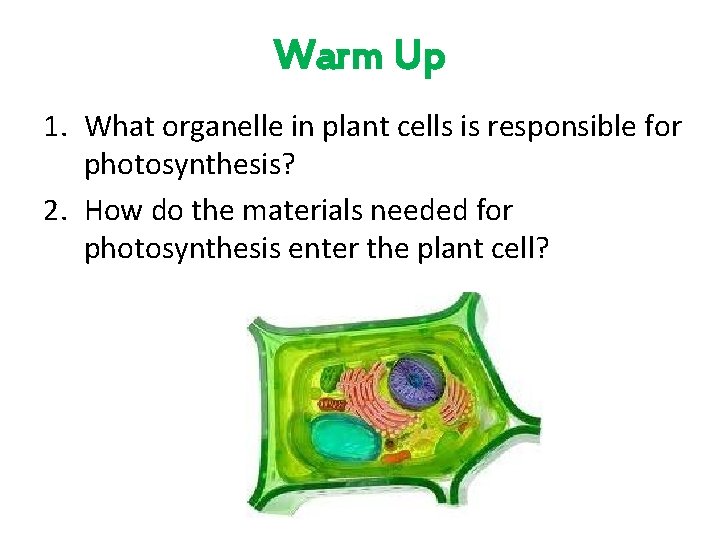 Warm Up

1. What organelle in plant cells is responsible for photosynthesis?
2. How do the materials needed for photosynthesis enter the plant cell?